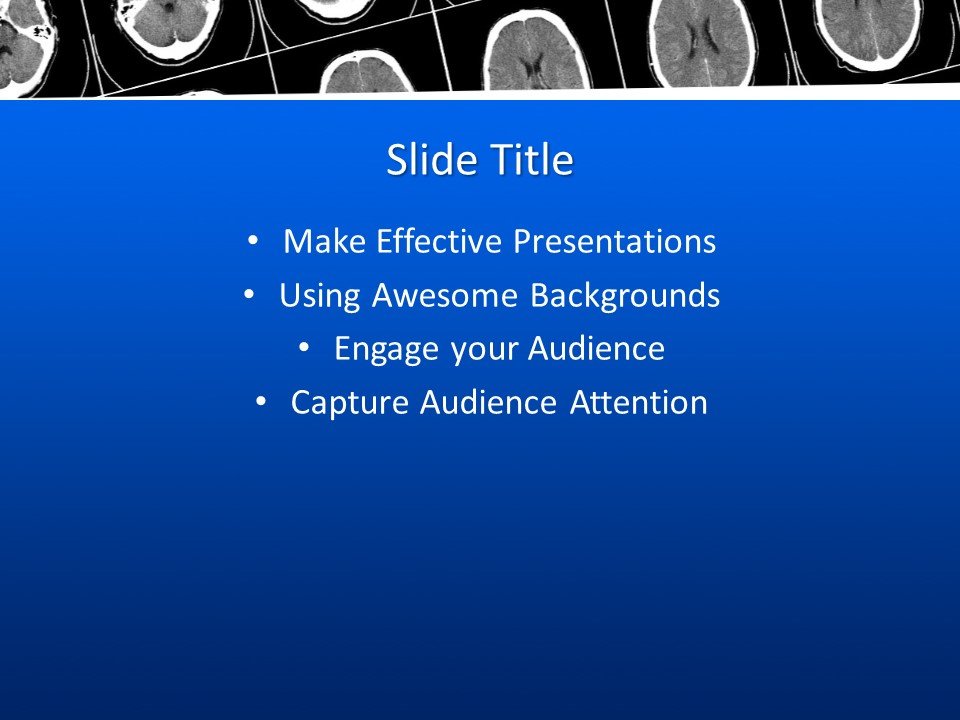 Slide Title

• Make Effective Presentations
• Using Awesome Backgrounds
• Engage your Audience
• Capture Audience Attention